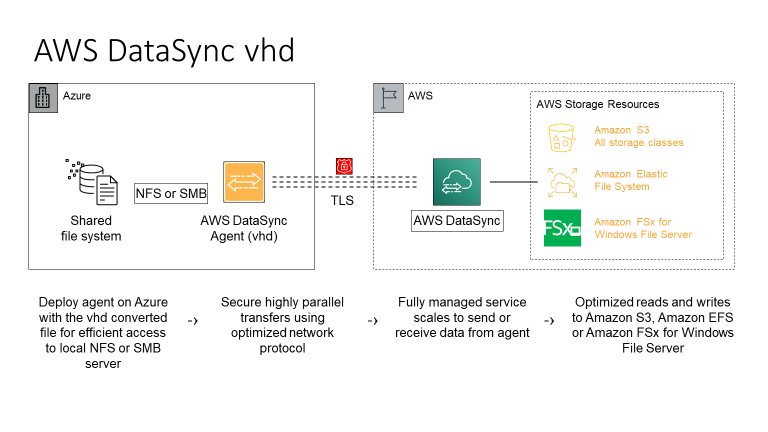 AWS DataSync vhd

Azure

Shared file system

NFS or SMB

AWS DataSync Agent (vhd)

TLS

AWS

AWS DataSync

AWS Storage Resources

Amazon S3
All storage classes

Amazon Elastic File System

FSx

Amazon FSx for Windows File Server

Deploy agent on Azure with the vhd converted file for efficient access to local NFS or SMB server

->

Secure highly parallel transfers using optimized network protocol

->

Fully managed service scales to send or receive data from agent

->

Optimized reads and writes to Amazon S3, Amazon EFS or Amazon FSx for Windows File Server